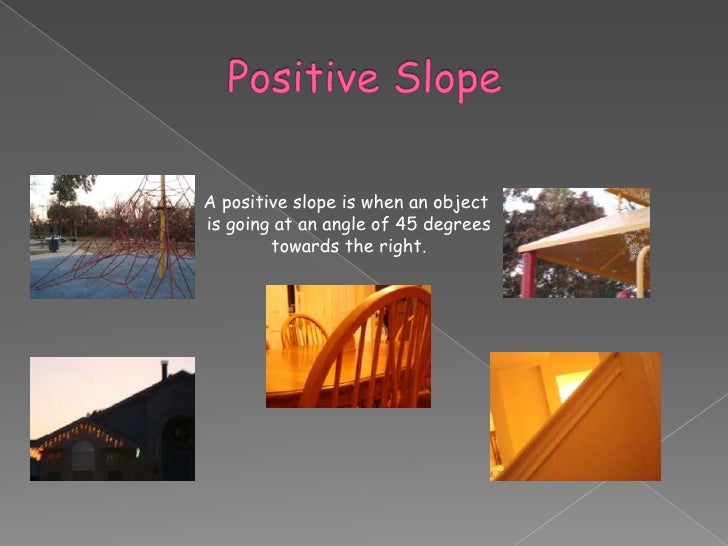 Positive Slope

A positive slope is when an object is going at an angle of 45 degrees towards the right.